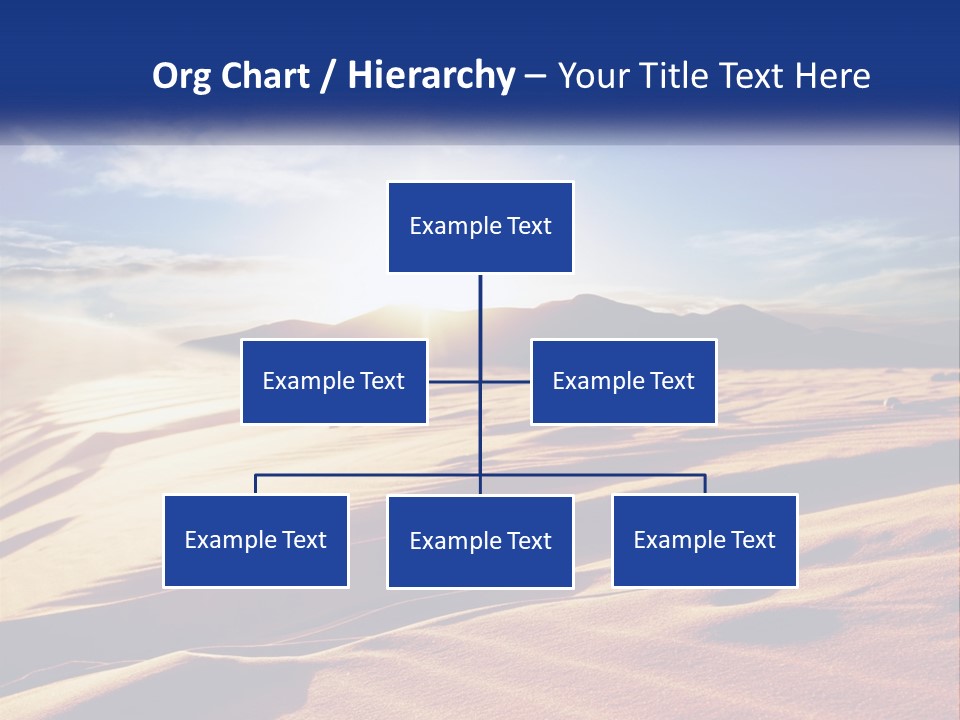 Org Chart / Hierarchy – Your Title Text Here

Example Text

Example Text

Example Text

Example Text

Example Text

Example Text